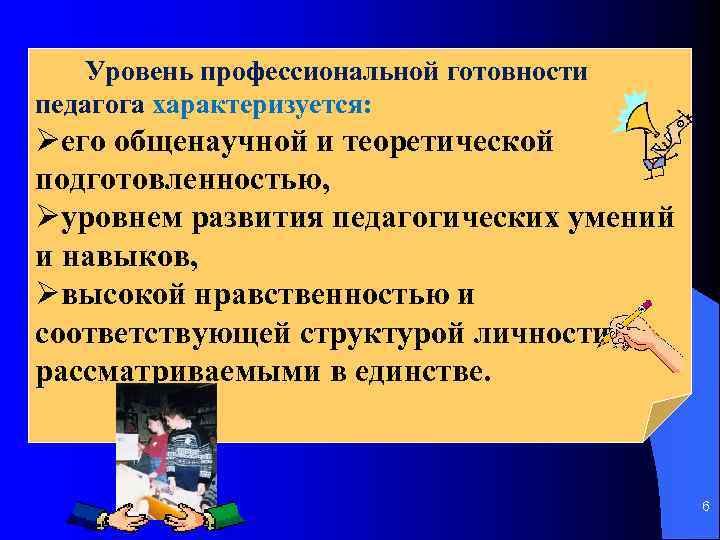 Уровень профессиональной готовности педагога характеризуется:

➢его общенаучной и теоретической подготовленностью,

➢уровнем развития педагогических умений и навыков,

➢высокой нравственностью и соответствующей структурой личности, рассматриваемыми в единстве.

6